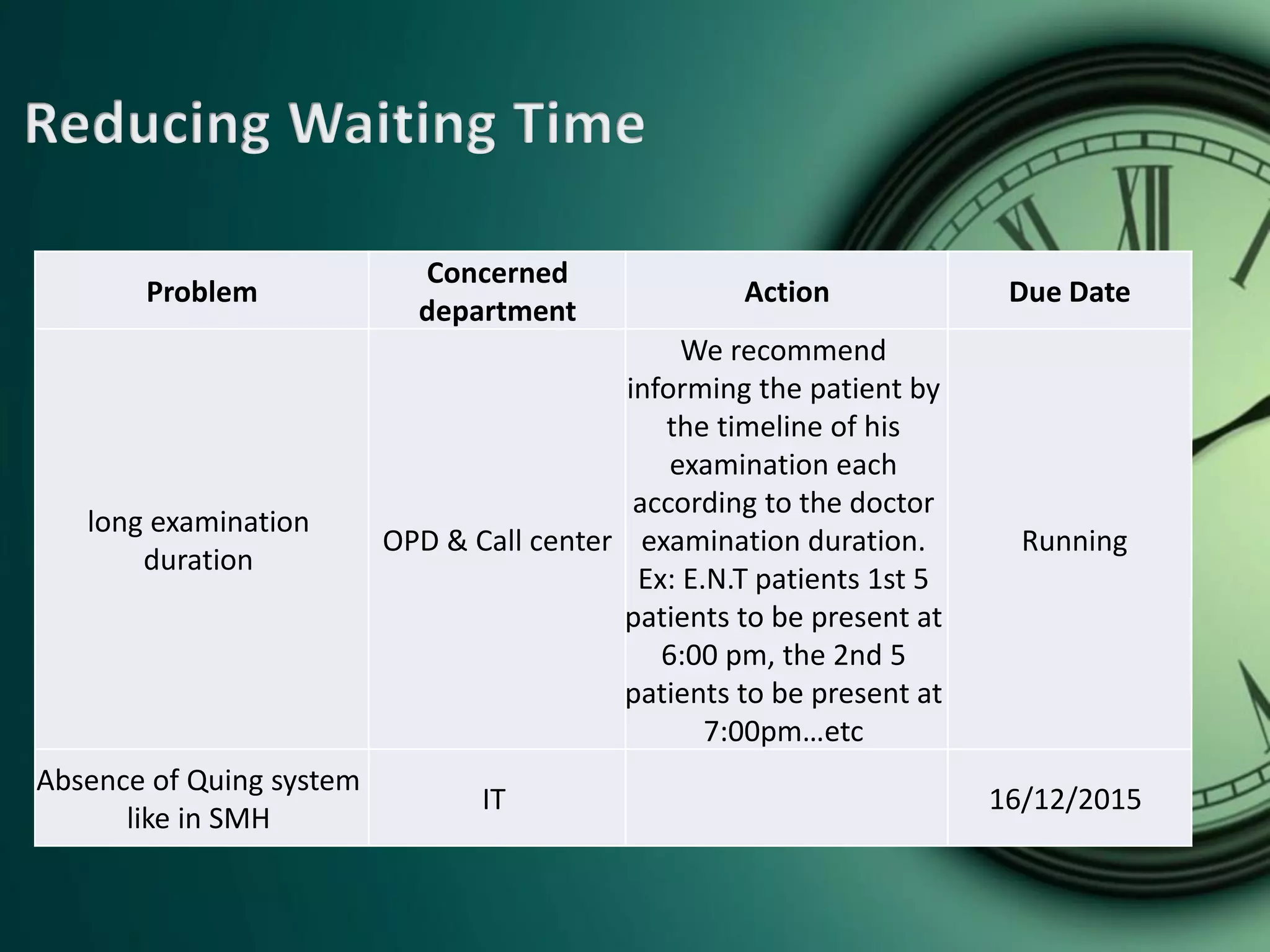 Reducing Waiting Time

| Problem | Concerned department | Action | Due Date |
|---|---|---|---|
| long examination duration | OPD & Call center | We recommend informing the patient by the timeline of his examination each according to the doctor examination duration. Ex: E.N.T patients 1st 5 patients to be present at 6:00 pm, the 2nd 5 patients to be present at 7:00pm…etc | Running |
| Absence of Quing system like in SMH | IT | | 16/12/2015 |